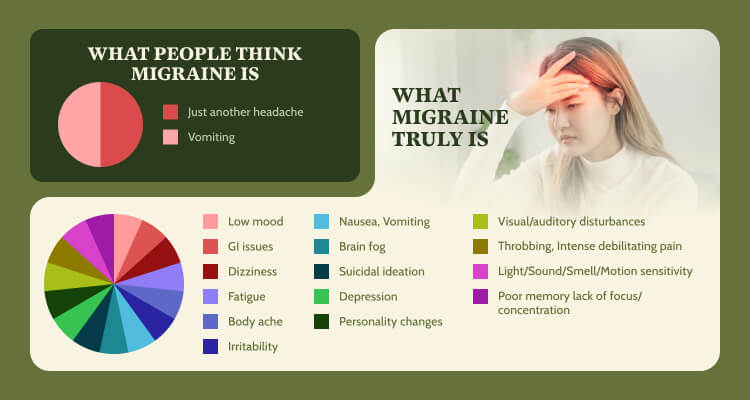 WHAT PEOPLE THINK MIGRAINE IS

Just another headache

Vomiting

WHAT MIGRAINE TRULY IS

Low mood

GI issues

Dizziness

Fatigue

Body ache

Irritability

Nausea, Vomiting

Brain fog

Suicidal ideation

Depression

Personality changes

Visual/auditory disturbances

Throbbing, Intense debilitating pain

Light/Sound/Smell/Motion sensitivity

Poor memory lack of focus/ concentration